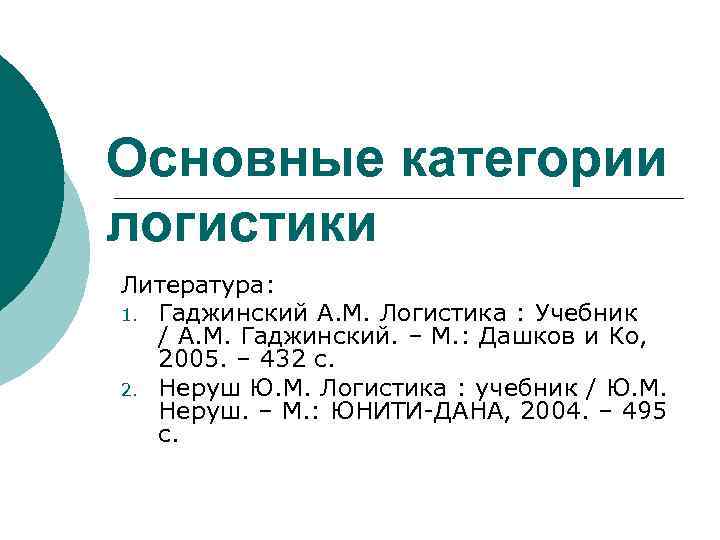 Основные категории логистики

Литература:

1. Гаджинский А.М. Логистика : Учебник / А.М. Гаджинский. – М.: Дашков и Ко, 2005. – 432 с.
2. Неруш Ю.М. Логистика : учебник / Ю.М. Неруш. – М.: ЮНИТИ-ДАНА, 2004. – 495 с.